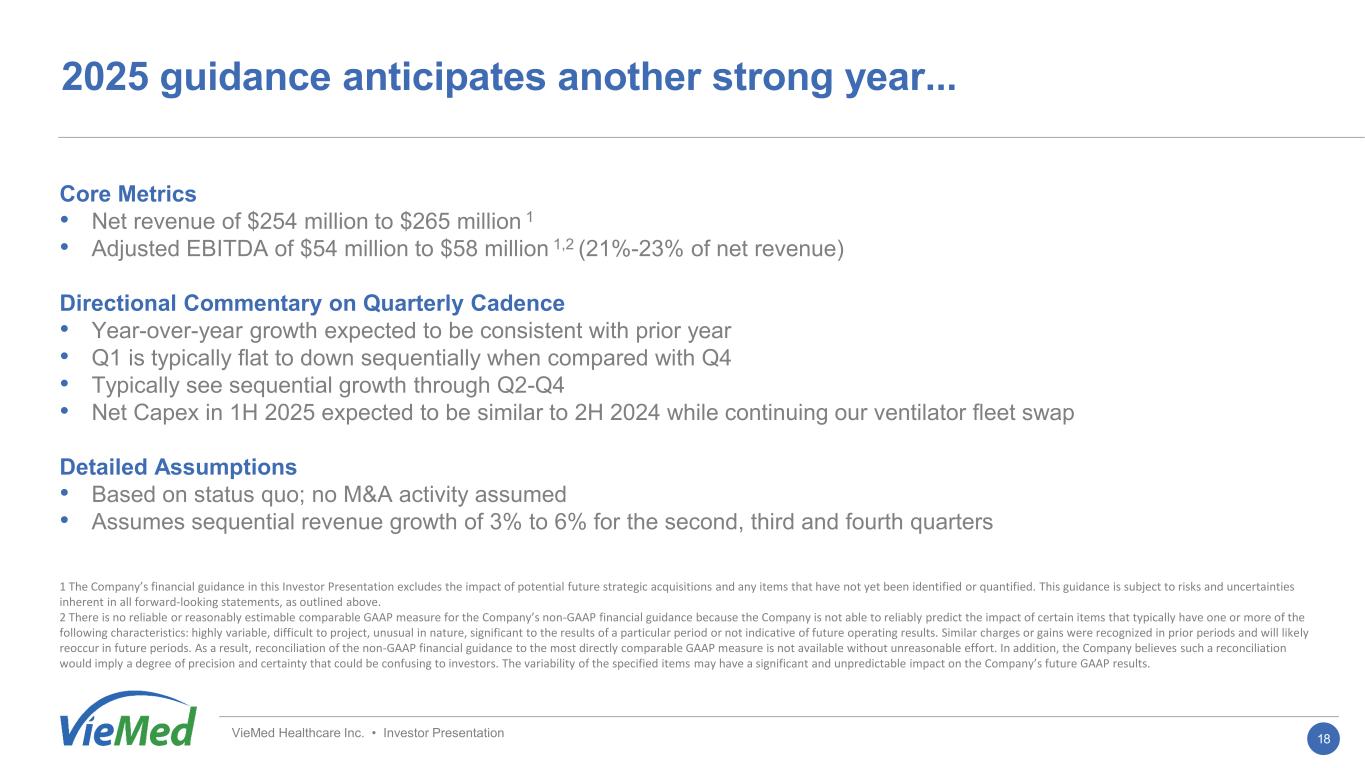 2025 guidance anticipates another strong year...

Core Metrics
• Net revenue of \$254 million to \$265 million $^{1}$
• Adjusted EBITDA of \$54 million to \$58 million $^{1,2}$ (21%-23% of net revenue)

Directional Commentary on Quarterly Cadence
• Year-over-year growth expected to be consistent with prior year
• Q1 is typically flat to down sequentially when compared with Q4
• Typically see sequential growth through Q2-Q4
• Net Capex in 1H 2025 expected to be similar to 2H 2024 while continuing our ventilator fleet swap

Detailed Assumptions
• Based on status quo; no M&A activity assumed
• Assumes sequential revenue growth of 3% to 6% for the second, third and fourth quarters

1 The Company's financial guidance in this Investor Presentation excludes the impact of potential future strategic acquisitions and any items that have not yet been identified or quantified. This guidance is subject to risks and uncertainties inherent in all forward-looking statements, as outlined above.
2 There is no reliable or reasonably estimable comparable GAAP measure for the Company's non-GAAP financial guidance because the Company is not able to reliably predict the impact of certain items that typically have one or more of the following characteristics: highly variable, difficult to project, unusual in nature, significant to the results of a particular period or not indicative of future operating results. Similar charges or gains were recognized in prior periods and will likely reoccur in future periods. As a result, reconciliation of the non-GAAP financial guidance to the most directly comparable GAAP measure is not available without unreasonable effort. In addition, the Company believes such a reconciliation would imply a degree of precision and certainty that could be confusing to investors. The variability of the specified items may have a significant and unpredictable impact on the Company's future GAAP results.

VieMed

VieMed Healthcare Inc. • Investor Presentation

18